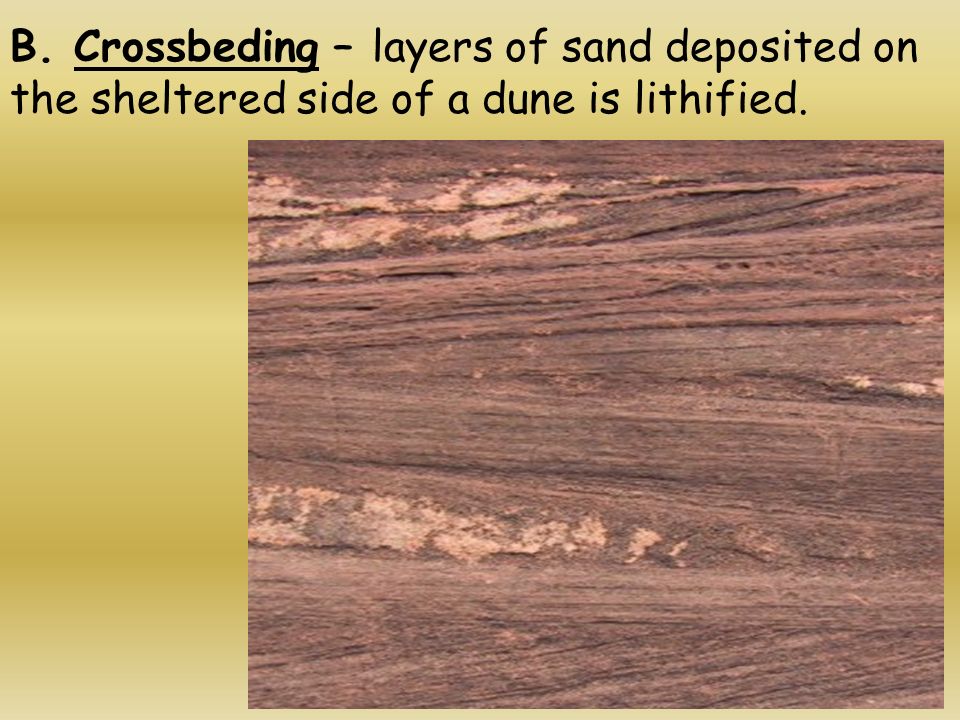 B. Crossbeding – layers of sand deposited on the sheltered side of a dune is lithified.